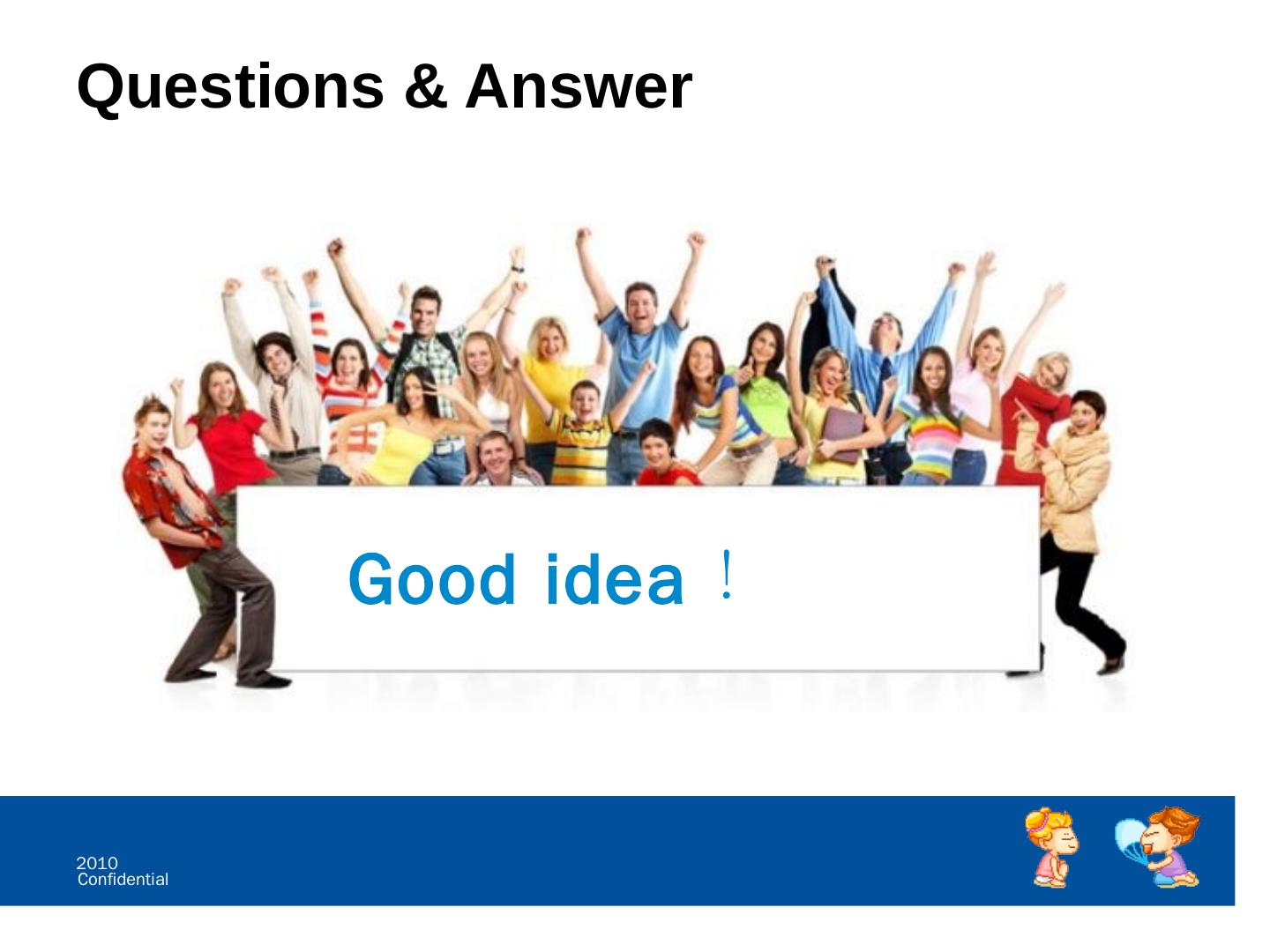 Questions & Answer

Good idea！

2010
Confidential